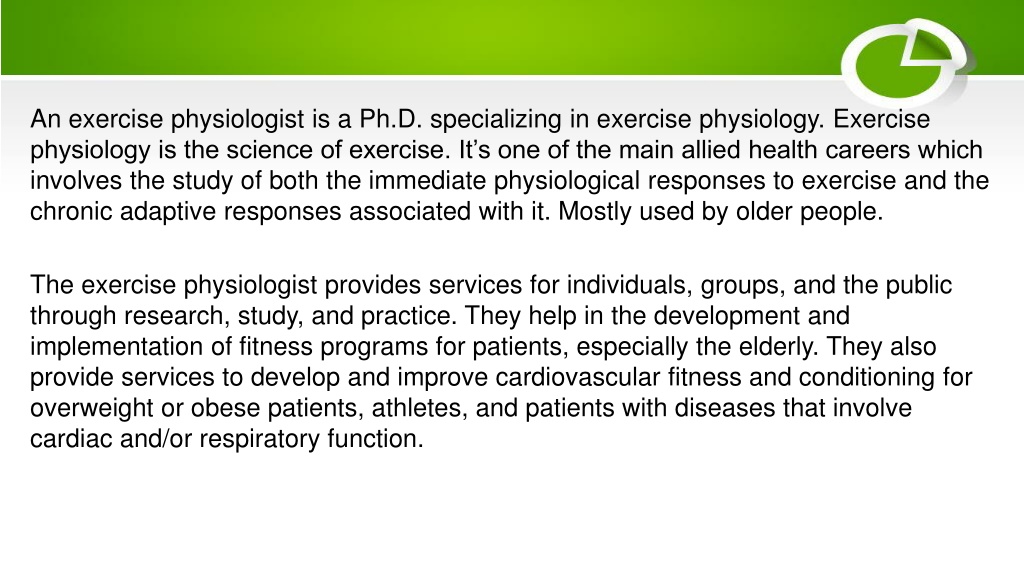 An exercise physiologist is a Ph.D. specializing in exercise physiology. Exercise physiology is the science of exercise. It’s one of the main allied health careers which involves the study of both the immediate physiological responses to exercise and the chronic adaptive responses associated with it. Mostly used by older people.

The exercise physiologist provides services for individuals, groups, and the public through research, study, and practice. They help in the development and implementation of fitness programs for patients, especially the elderly. They also provide services to develop and improve cardiovascular fitness and conditioning for overweight or obese patients, athletes, and patients with diseases that involve cardiac and/or respiratory function.